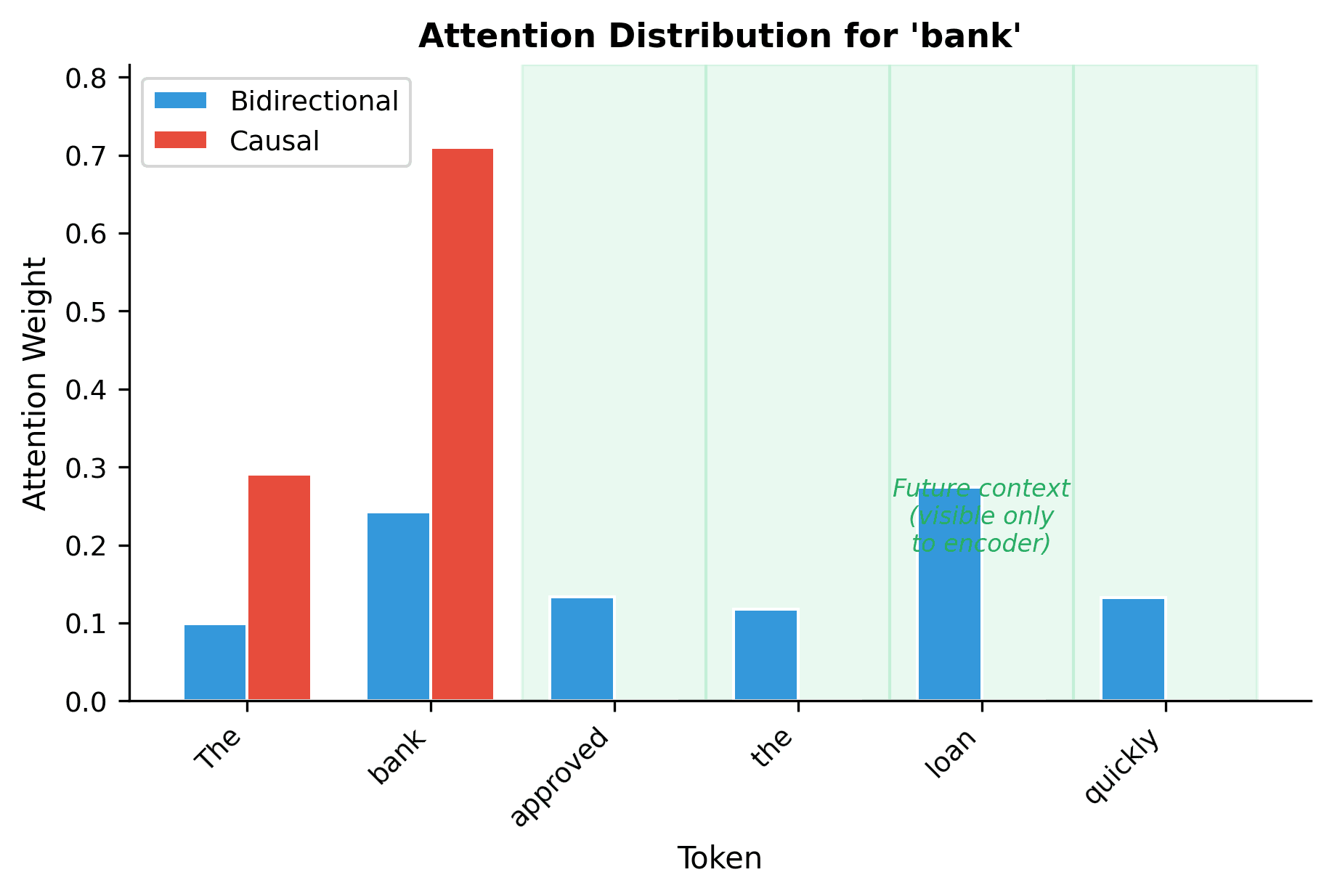 Attention Distribution for 'bank'

Bidirectional
Causal

Attention Weight

0.8
0.7
0.6
0.5
0.4
0.3
0.2
0.1
0.0

Future context
(visible only
to encoder)

The
bank
approved
the
loan
quickly

Token